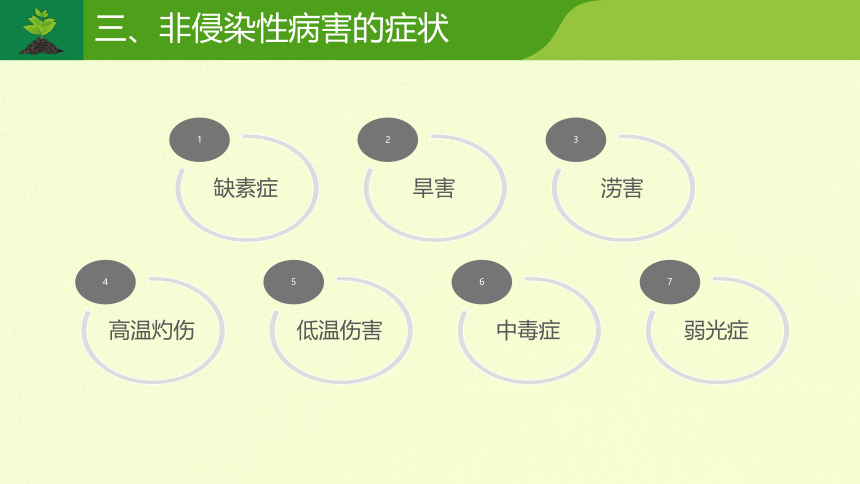 三、非侵染性病害的症状

1
缺素症

2
旱害

3
涝害

4
高温灼伤

5
低温伤害

6
中毒症

7
弱光症